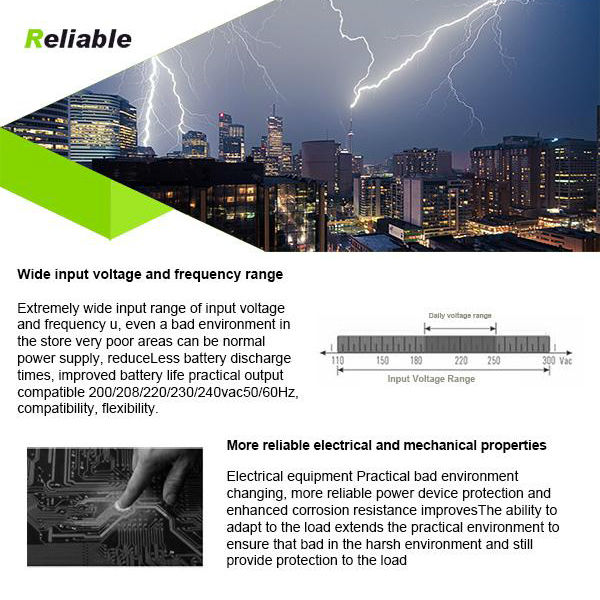 Reliable

Wide input voltage and frequency range

Extremely wide input range of input voltage and frequency u, even a bad environment in the store very poor areas can be normal power supply, reduceLess battery discharge times, improved battery life practical output compatible 200/208/220/230/240vac50/60Hz, compatibility, flexibility.

Daily voltage range

110 150 180 220 250 300 Vac

Input Voltage Range

More reliable electrical and mechanical properties

Electrical equipment Practical bad environment changing, more reliable power device protection and enhanced corrosion resistance improvesThe ability to adapt to the load extends the practical environment to ensure that bad in the harsh environment and still provide protection to the load